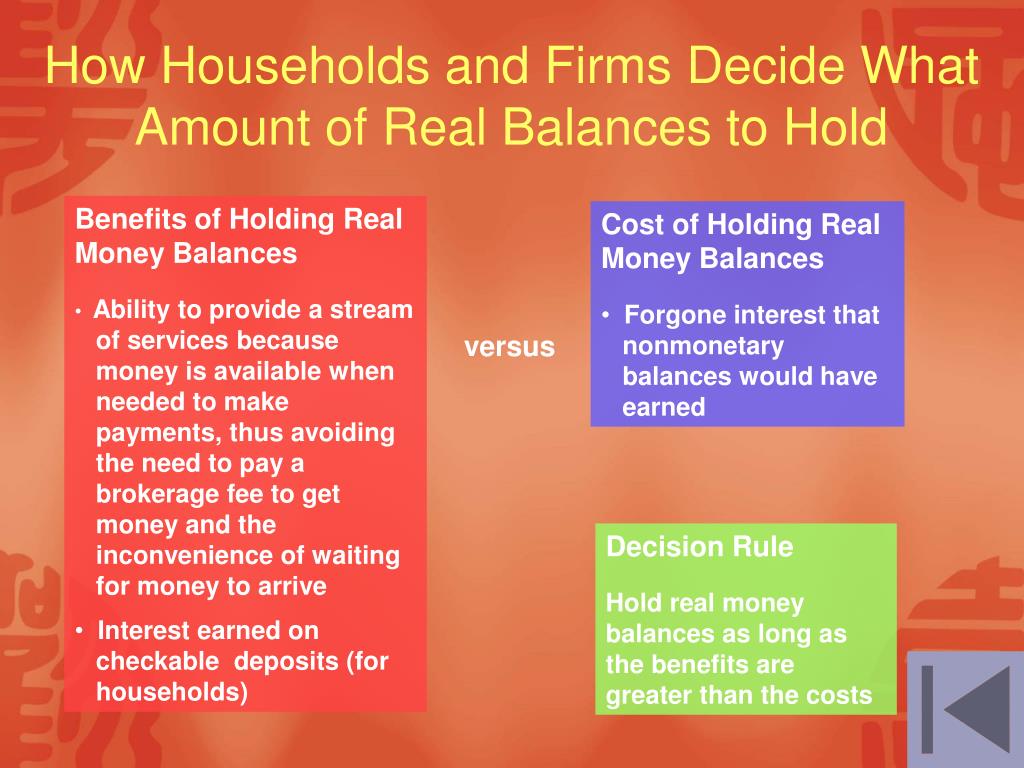 How Households and Firms Decide What Amount of Real Balances to Hold

Benefits of Holding Real Money Balances

• Ability to provide a stream of services because money is available when needed to make payments, thus avoiding the need to pay a brokerage fee to get money and the inconvenience of waiting for money to arrive

• Interest earned on checkable deposits (for households)

versus

Cost of Holding Real Money Balances

• Forgone interest that nonmonetary balances would have earned

Decision Rule

Hold real money balances as long as the benefits are greater than the costs